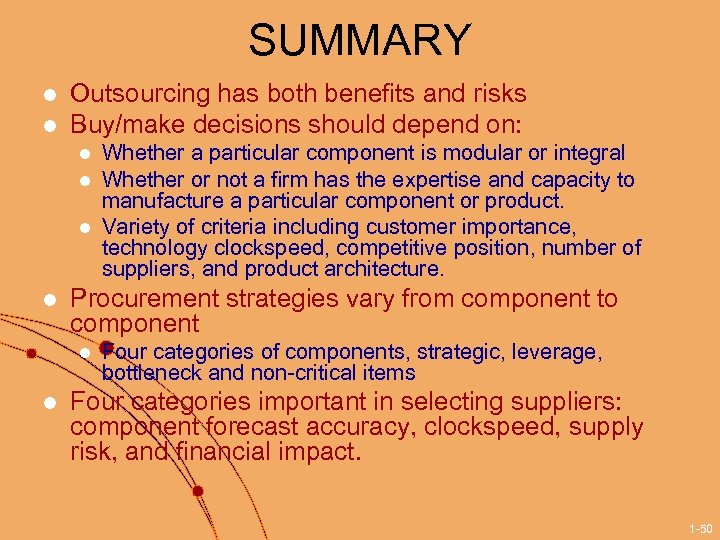 SUMMARY

- Outsourcing has both benefits and risks
- Buy/make decisions should depend on:
  - Whether a particular component is modular or integral
  - Whether or not a firm has the expertise and capacity to manufacture a particular component or product.
  - Variety of criteria including customer importance, technology clockspeed, competitive position, number of suppliers, and product architecture.
- Procurement strategies vary from component to component
  - Four categories of components, strategic, leverage, bottleneck and non-critical items
- Four categories important in selecting suppliers: component forecast accuracy, clockspeed, supply risk, and financial impact.

1-50